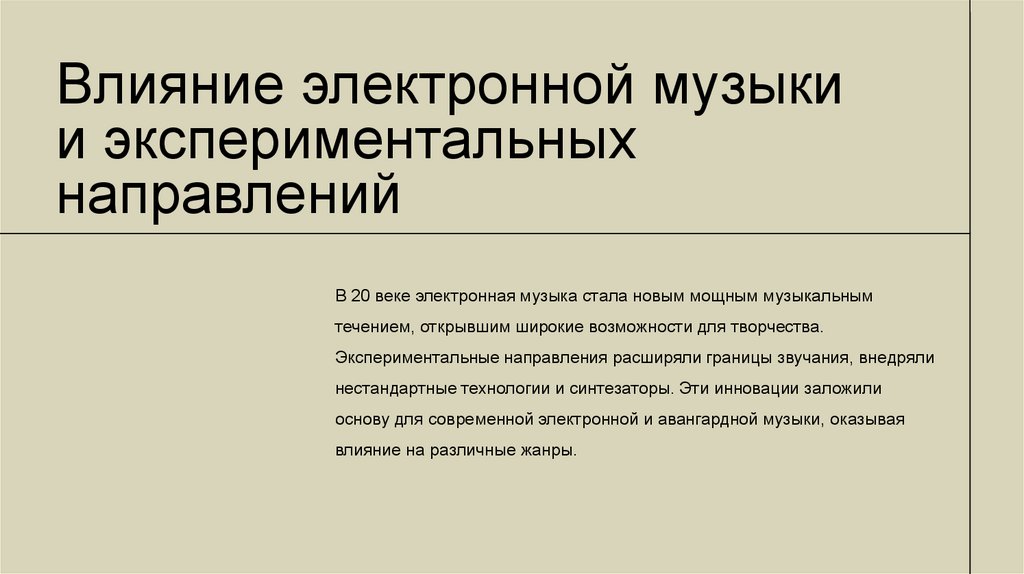 Влияние электронной музыки и экспериментальных направлений

В 20 веке электронная музыка стала новым мощным музыкальным течением, открывшим широкие возможности для творчества. Экспериментальные направления расширяли границы звучания, внедряли нестандартные технологии и синтезаторы. Эти инновации заложили основу для современной электронной и авангардной музыки, оказывая влияние на различные жанры.